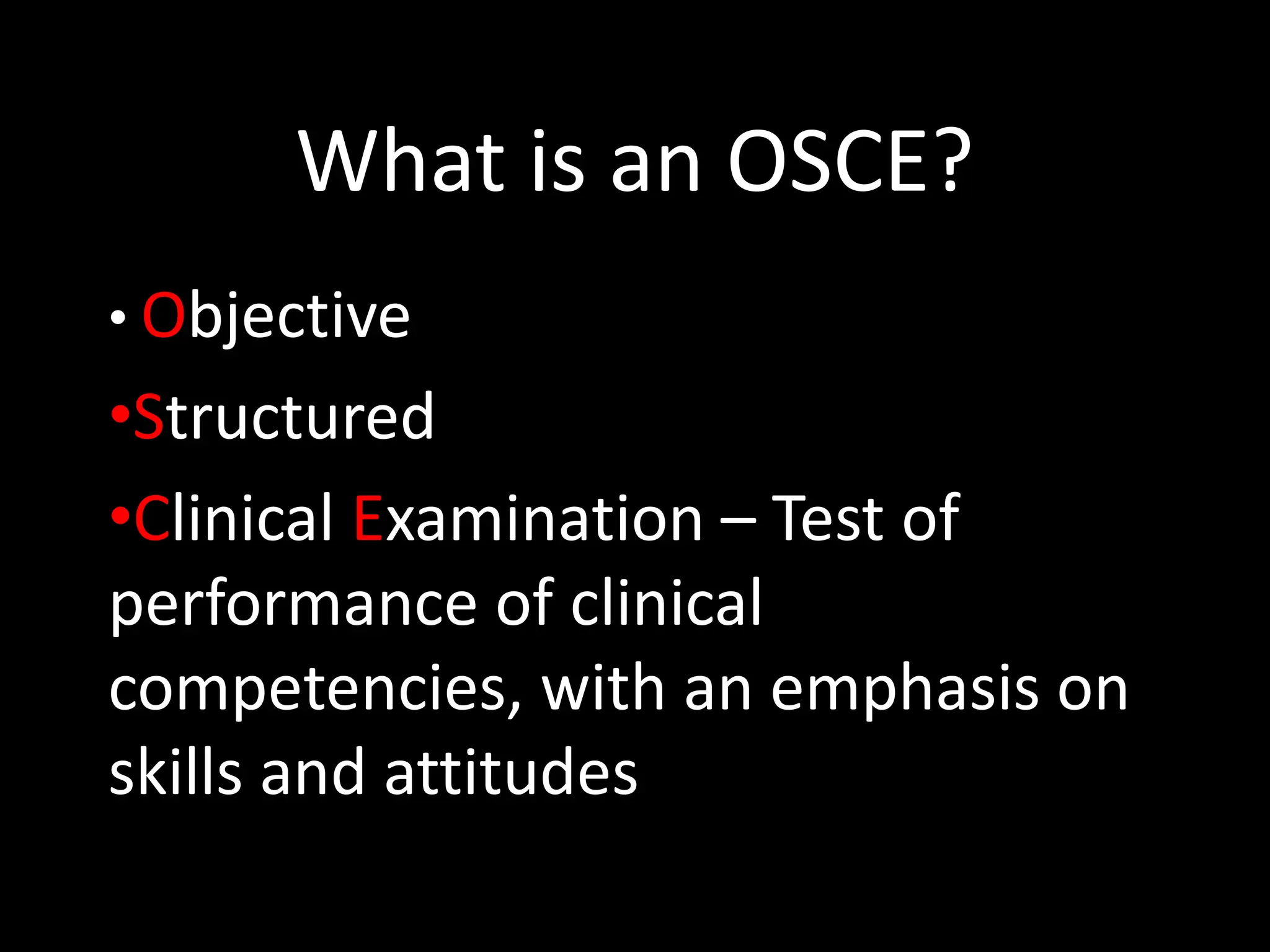 What is an OSCE?

• Objective

•Structured

•Clinical Examination – Test of performance of clinical competencies, with an emphasis on skills and attitudes